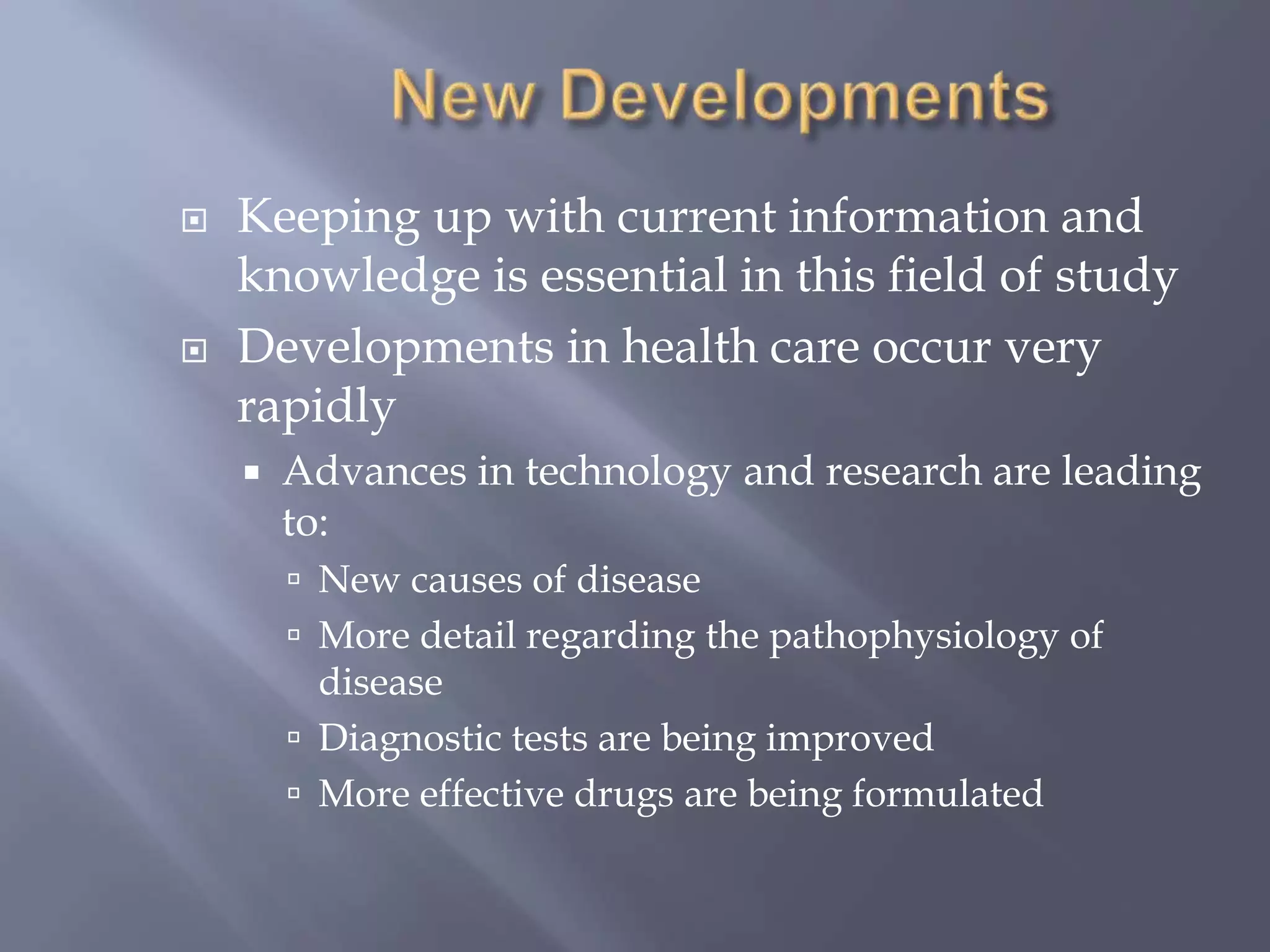 New Developments

Keeping up with current information and knowledge is essential in this field of study

Developments in health care occur very rapidly

Advances in technology and research are leading to:

New causes of disease

More detail regarding the pathophysiology of disease

Diagnostic tests are being improved

More effective drugs are being formulated